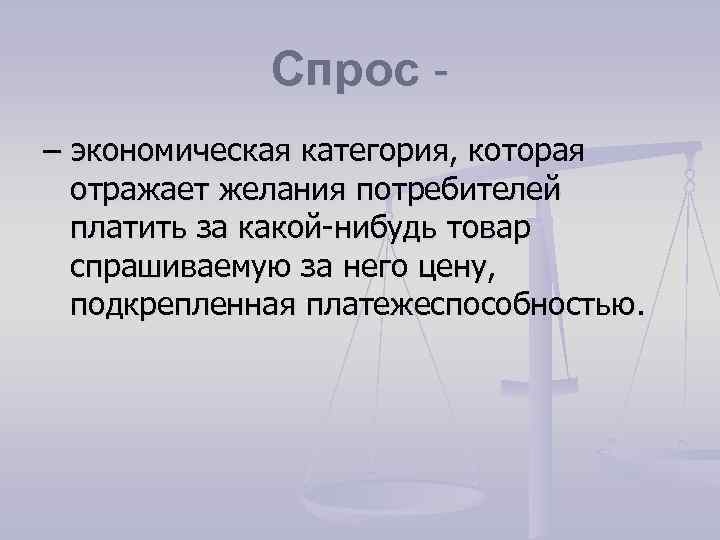 Спрос -

– экономическая категория, которая отражает желания потребителей платить за какой-нибудь товар спрашиваемую за него цену, подкрепленная платежеспособностью.